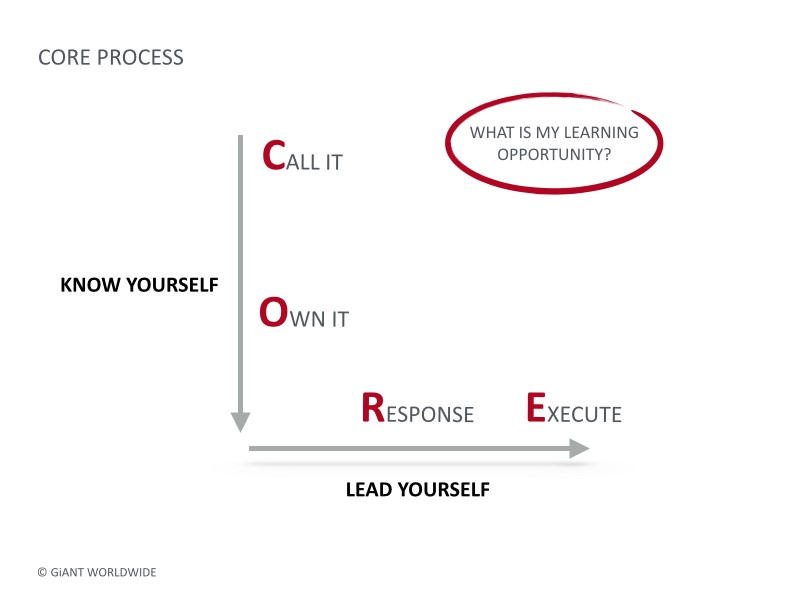 CORE PROCESS

WHAT IS MY LEARNING OPPORTUNITY?

CALL IT

KNOW YOURSELF

OWN IT

RESPONSE

EXECUTE

LEAD YOURSELF

© GiANT WORLDWIDE